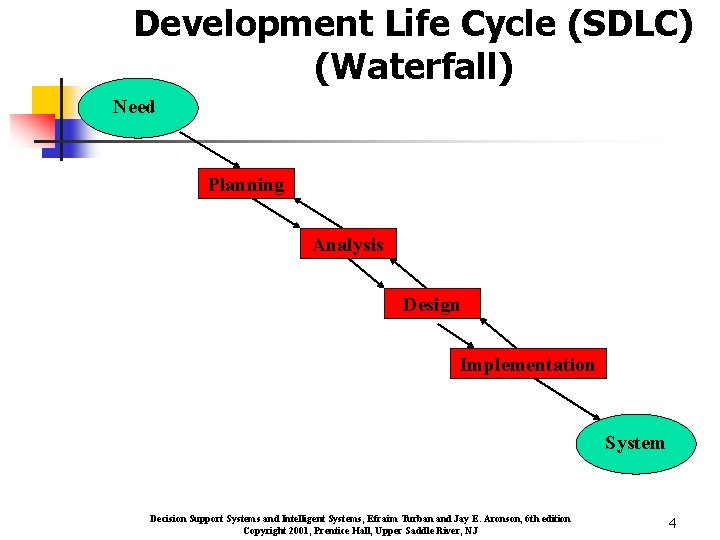 Development Life Cycle (SDLC) (Waterfall)

Need

Planning

Analysis

Design

Implementation

System

Decision Support Systems and Intelligent Systems, Efraim Turban and Jay E. Aronson, 6th edition
Copyright 2001, Prentice Hall, Upper Saddle River, NJ

4